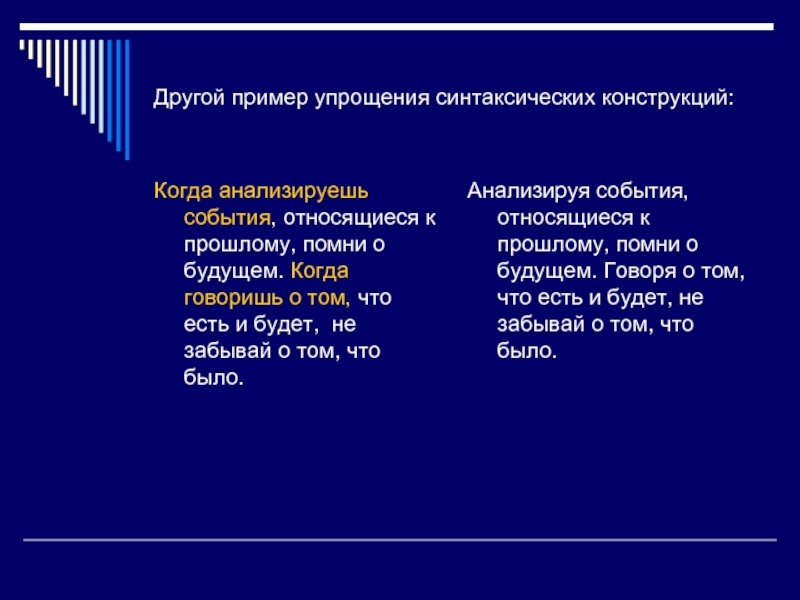 Другой пример упрощения синтаксических конструкций:

Когда анализируешь события, относящиеся к прошлому, помни о будущем. Когда говоришь о том, что есть и будет, не забывай о том, что было.

Анализируя события, относящиеся к прошлому, помни о будущем. Говоря о том, что есть и будет, не забывай о том, что было.